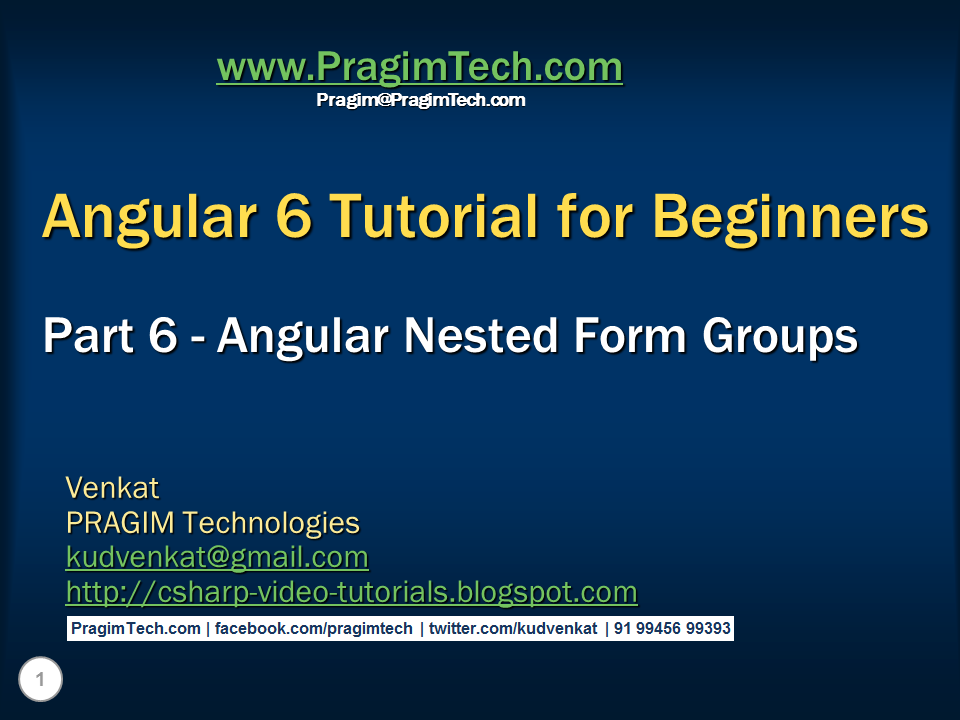 www.PragimTech.com
Pragim@PragimTech.com

Angular 6 Tutorial for Beginners

Part 6 - Angular Nested Form Groups

Venkat
PRAGIM Technologies
kudvenkat@gmail.com
http://csharp-video-tutorials.blogspot.com

PragimTech.com | facebook.com/pragimtech | twitter.com/kudvenkat | 91 99456 99393

1